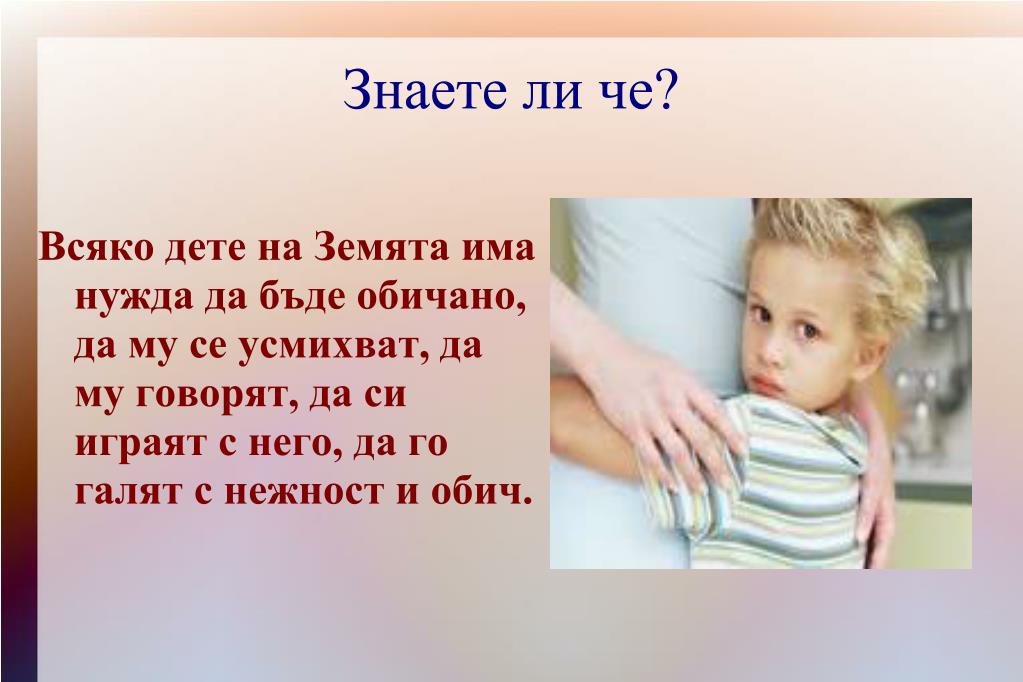 Знаете ли че?

Всяко дете на Земята има нужда да бъде обичано, да му се усмихват, да му говорят, да си играят с него, да го галят с нежност и обич.